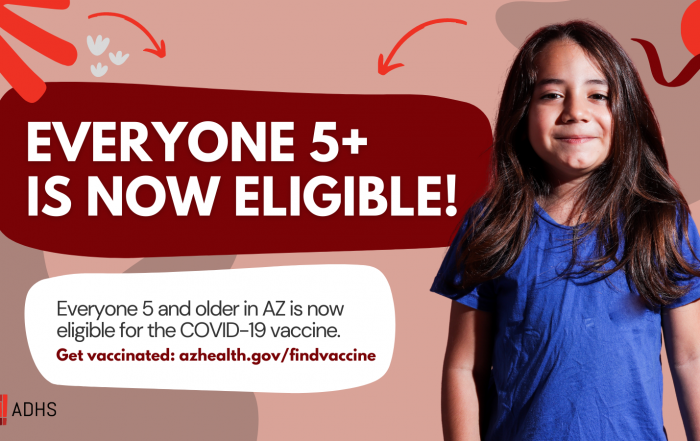 EVERYONE 5+
IS NOW ELIGIBLE!

Everyone 5 and older in AZ is now eligible for the COVID-19 vaccine.
Get vaccinated: azhealth.gov/findvaccine

ADHS